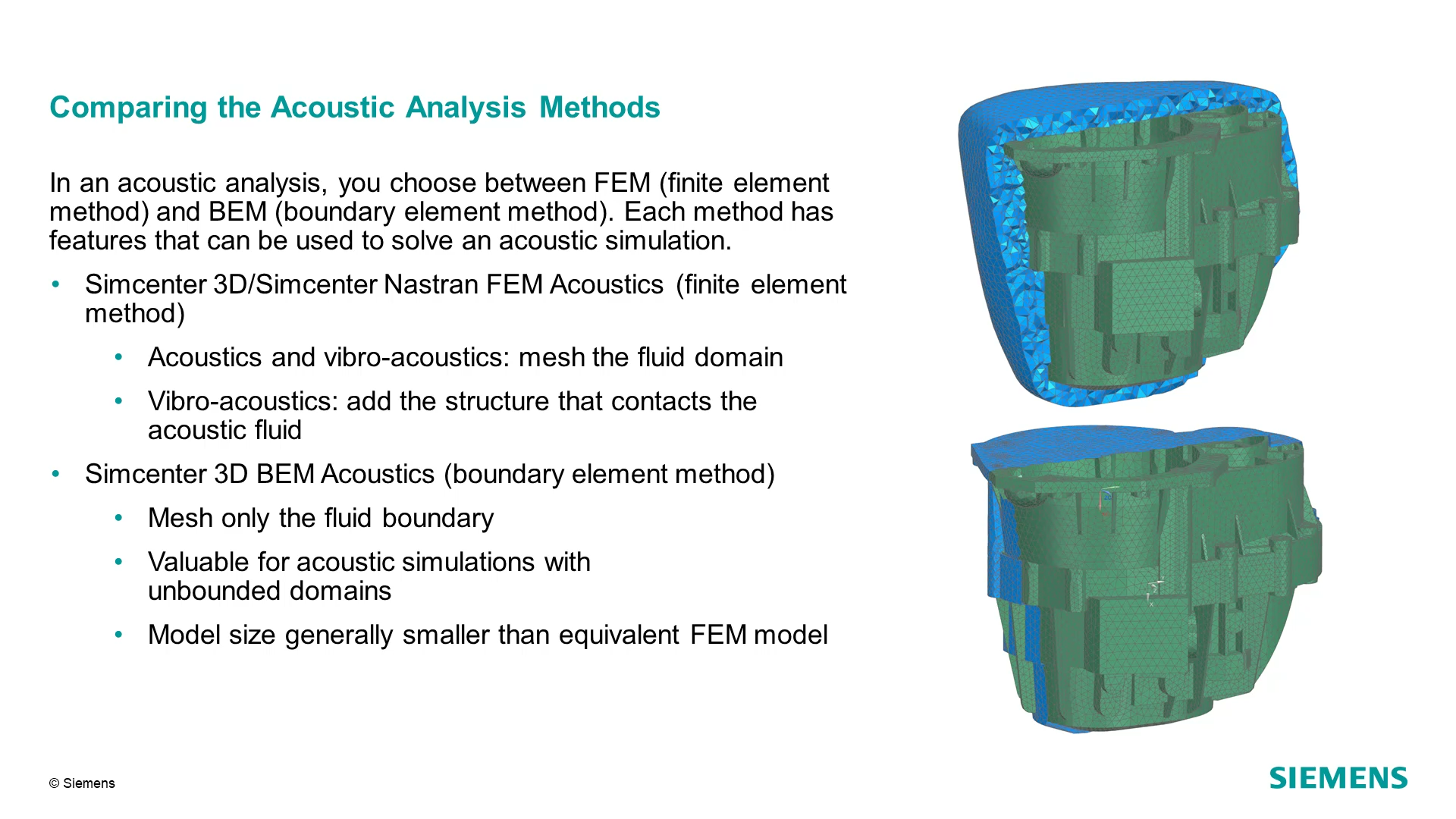 Comparing the Acoustic Analysis Methods

In an acoustic analysis, you choose between FEM (finite element method) and BEM (boundary element method). Each method has features that can be used to solve an acoustic simulation.

• Simcenter 3D/Simcenter Nastran FEM Acoustics (finite element method)
  • Acoustics and vibro-acoustics: mesh the fluid domain
  • Vibro-acoustics: add the structure that contacts the acoustic fluid
• Simcenter 3D BEM Acoustics (boundary element method)
  • Mesh only the fluid boundary
  • Valuable for acoustic simulations with unbounded domains
  • Model size generally smaller than equivalent FEM model

© Siemens

SIEMENS